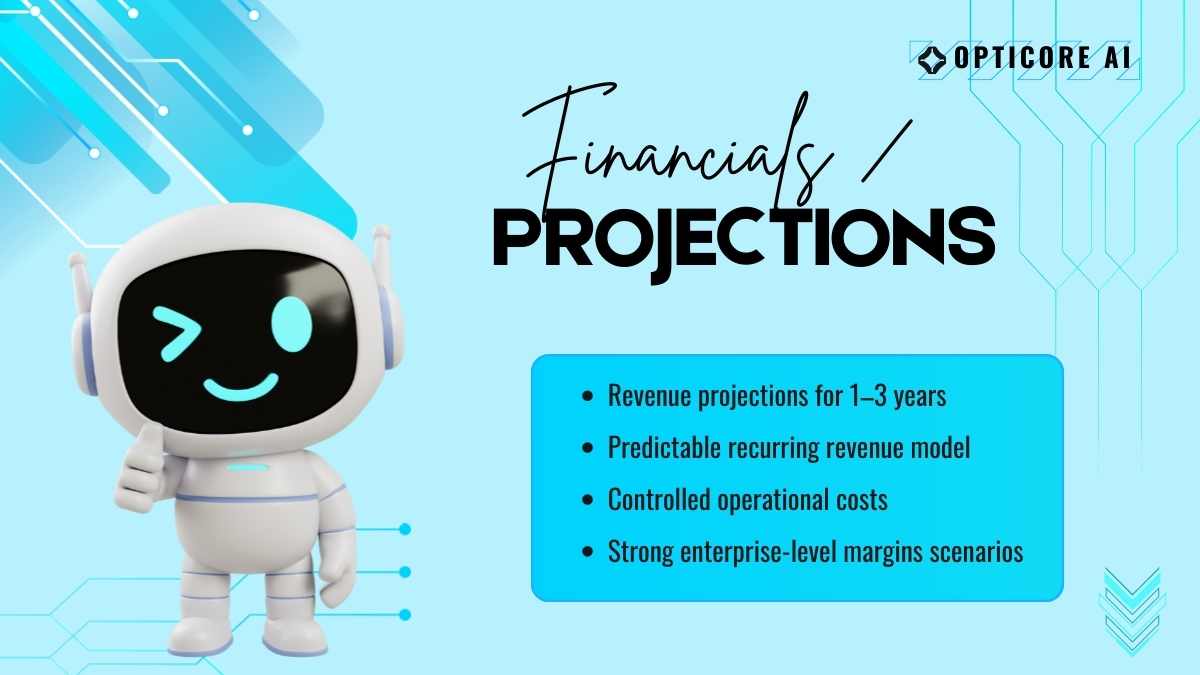 OPTICORE AI

Financials /
PROJECTIONS

- Revenue projections for 1–3 years
- Predictable recurring revenue model
- Controlled operational costs
- Strong enterprise-level margins scenarios